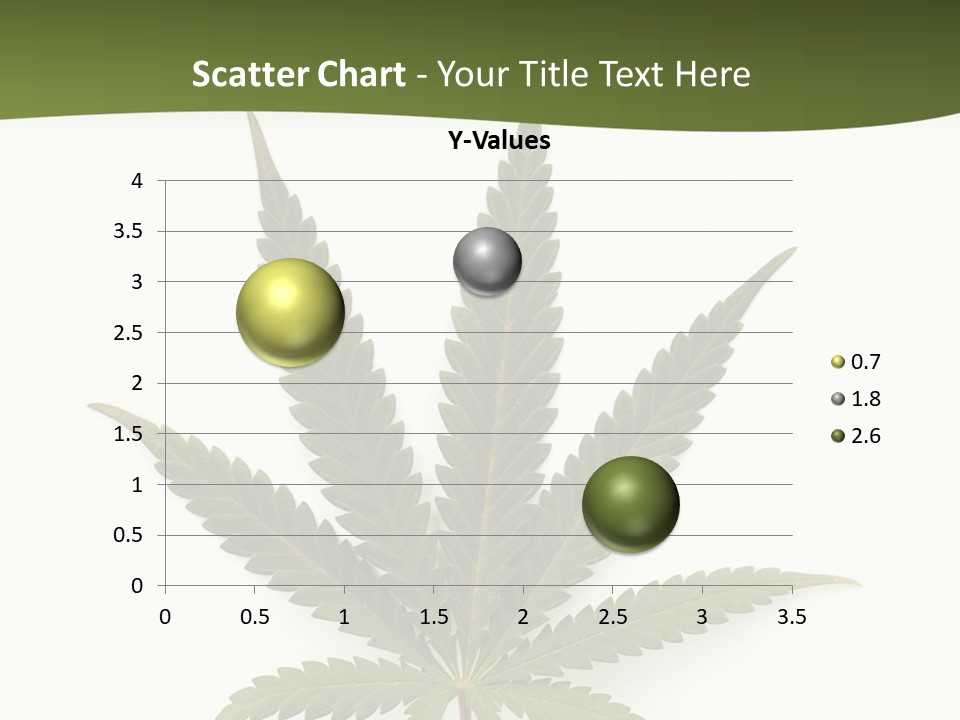 Scatter Chart - Your Title Text Here

Y-Values

4
3.5
3
2.5
2
1.5
1
0.5
0

0 0.5 1 1.5 2 2.5 3 3.5

0.7
1.8
2.6